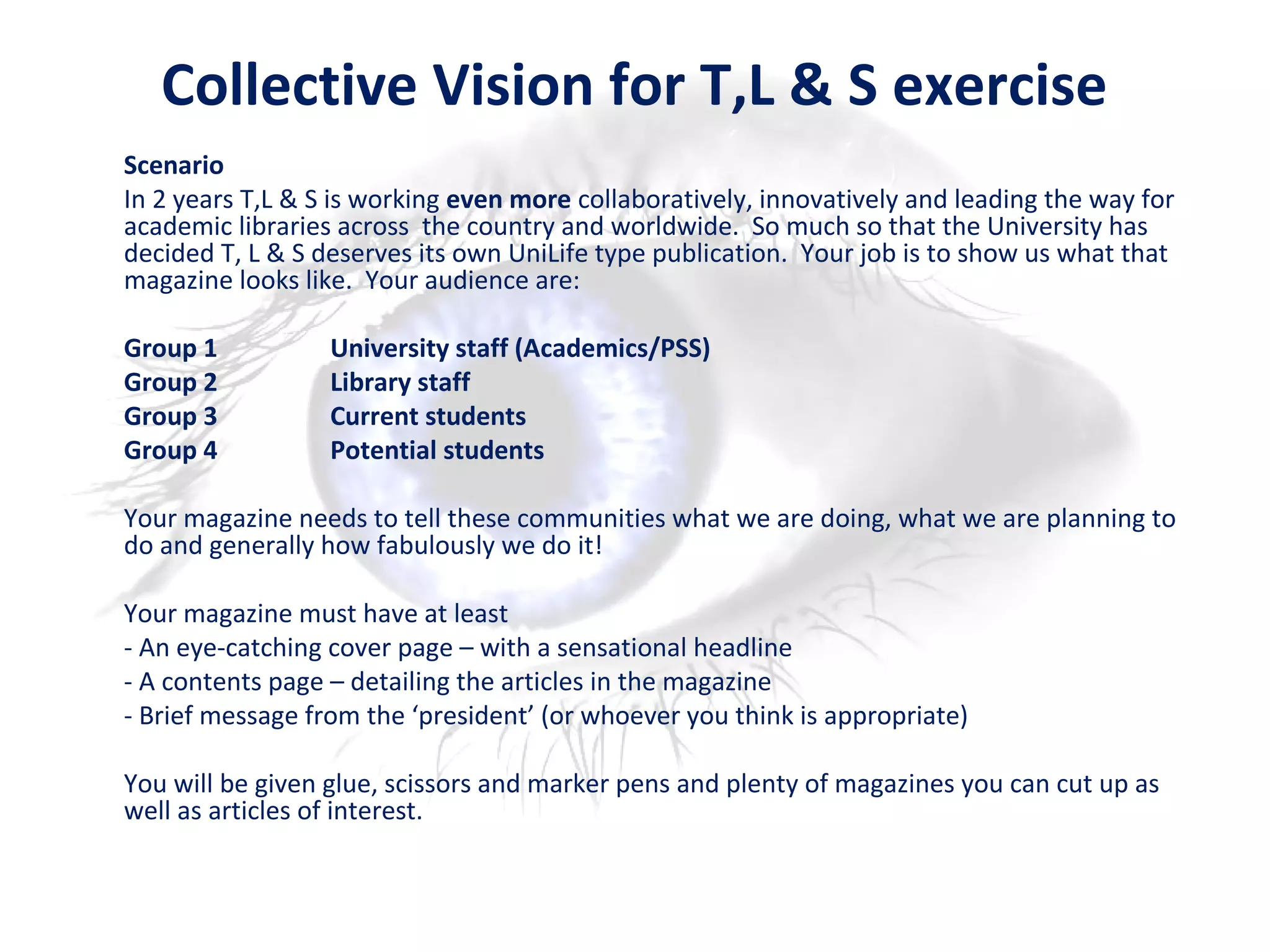 Collective Vision for T,L & S exercise

Scenario
In 2 years T,L & S is working even more collaboratively, innovatively and leading the way for academic libraries across the country and worldwide. So much so that the University has decided T, L & S deserves its own UniLife type publication. Your job is to show us what that magazine looks like. Your audience are:

Group 1 University staff (Academics/PSS)
Group 2 Library staff
Group 3 Current students
Group 4 Potential students

Your magazine needs to tell these communities what we are doing, what we are planning to do and generally how fabulously we do it!

Your magazine must have at least
- An eye-catching cover page – with a sensational headline
- A contents page – detailing the articles in the magazine
- Brief message from the 'president' (or whoever you think is appropriate)

You will be given glue, scissors and marker pens and plenty of magazines you can cut up as well as articles of interest.